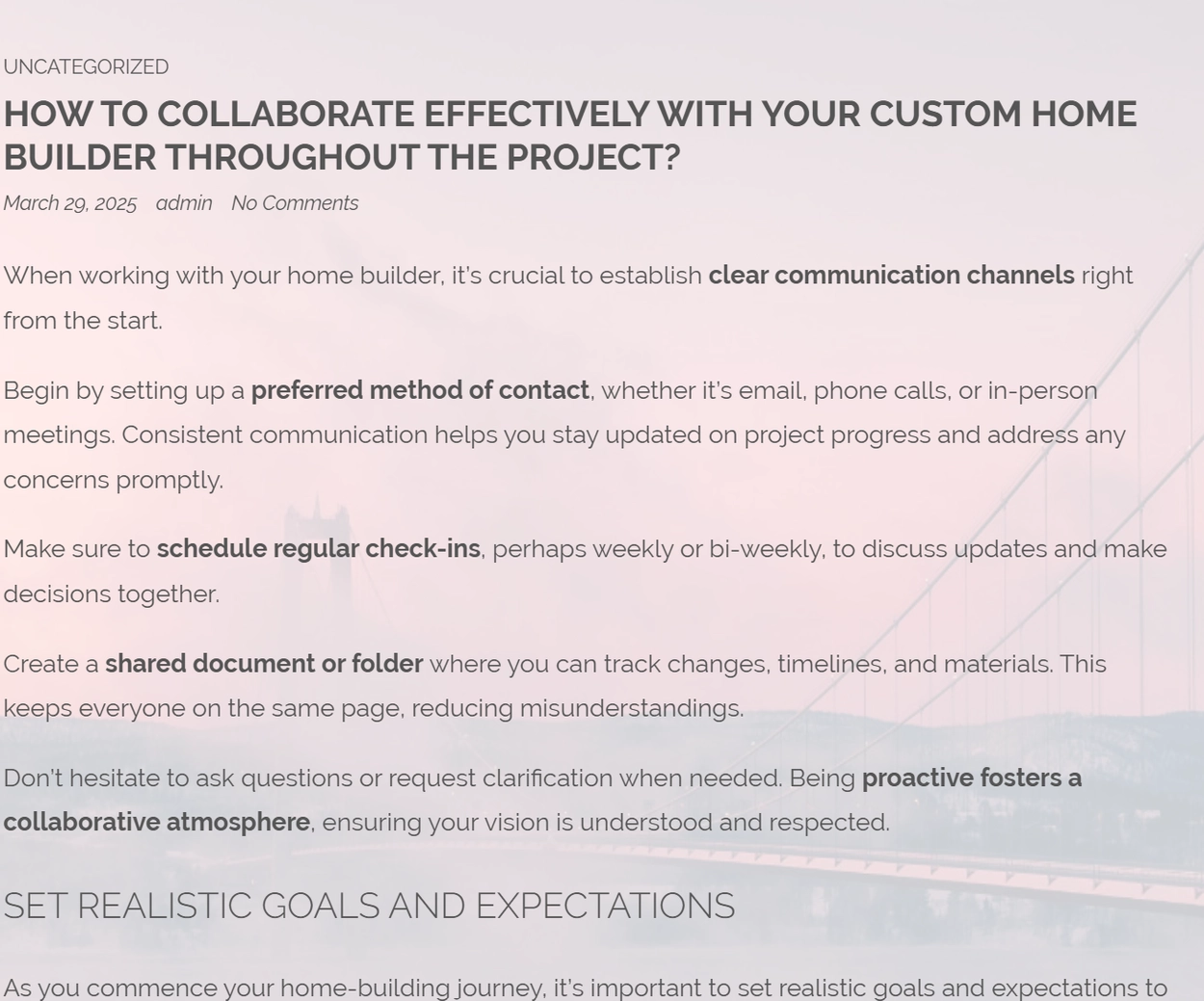 UNCATEGORIZED

HOW TO COLLABORATE EFFECTIVELY WITH YOUR CUSTOM HOME BUILDER THROUGHOUT THE PROJECT?

March 29, 2025 admin No Comments

When working with your home builder, it's crucial to establish clear communication channels right from the start.

Begin by setting up a preferred method of contact, whether it's email, phone calls, or in-person meetings. Consistent communication helps you stay updated on project progress and address any concerns promptly.

Make sure to schedule regular check-ins, perhaps weekly or bi-weekly, to discuss updates and make decisions together.

Create a shared document or folder where you can track changes, timelines, and materials. This keeps everyone on the same page, reducing misunderstandings.

Don't hesitate to ask questions or request clarification when needed. Being proactive fosters a collaborative atmosphere, ensuring your vision is understood and respected.

SET REALISTIC GOALS AND EXPECTATIONS

As you commence your home-building journey, it's important to set realistic goals and expectations to